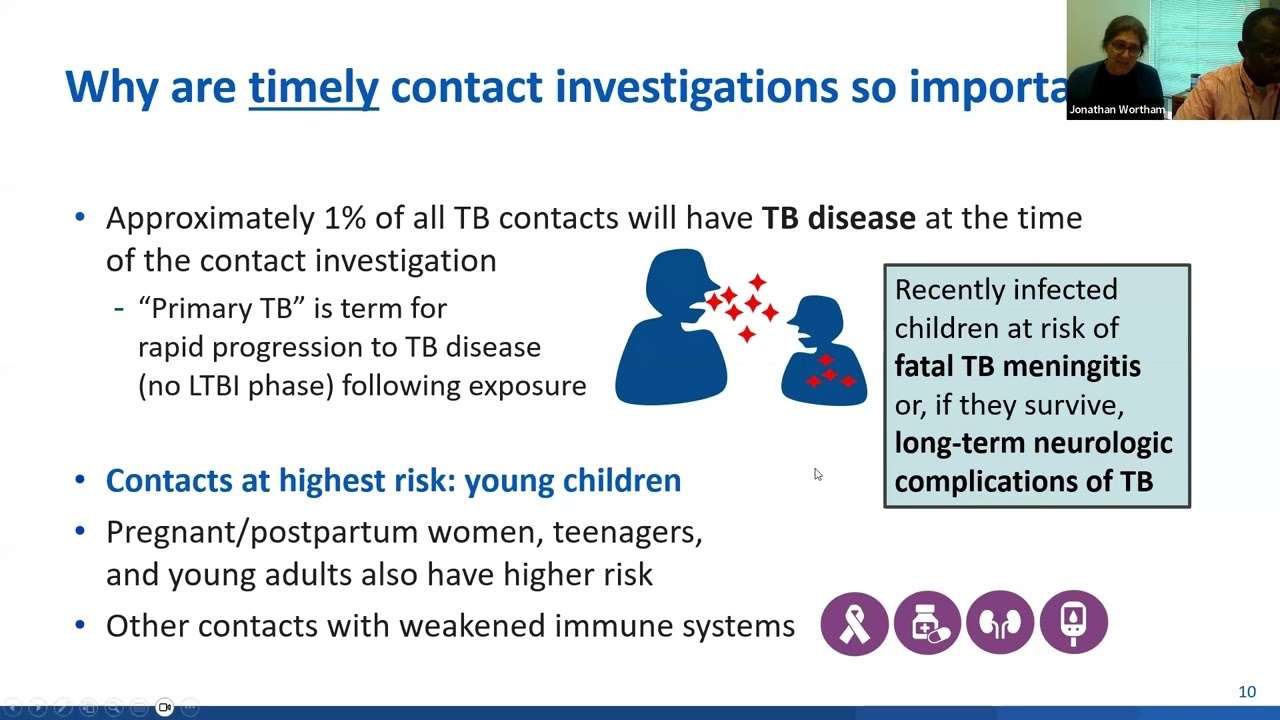 Why are timely contact investigations so importa

Jonathan Wortham

• Approximately 1% of all TB contacts will have TB disease at the time of the contact investigation

- "Primary TB" is term for rapid progression to TB disease (no LTBI phase) following exposure

Recently infected children at risk of fatal TB meningitis or, if they survive, long-term neurologic complications of TB

• Contacts at highest risk: young children

• Pregnant/postpartum women, teenagers, and young adults also have higher risk

• Other contacts with weakened immune systems

10